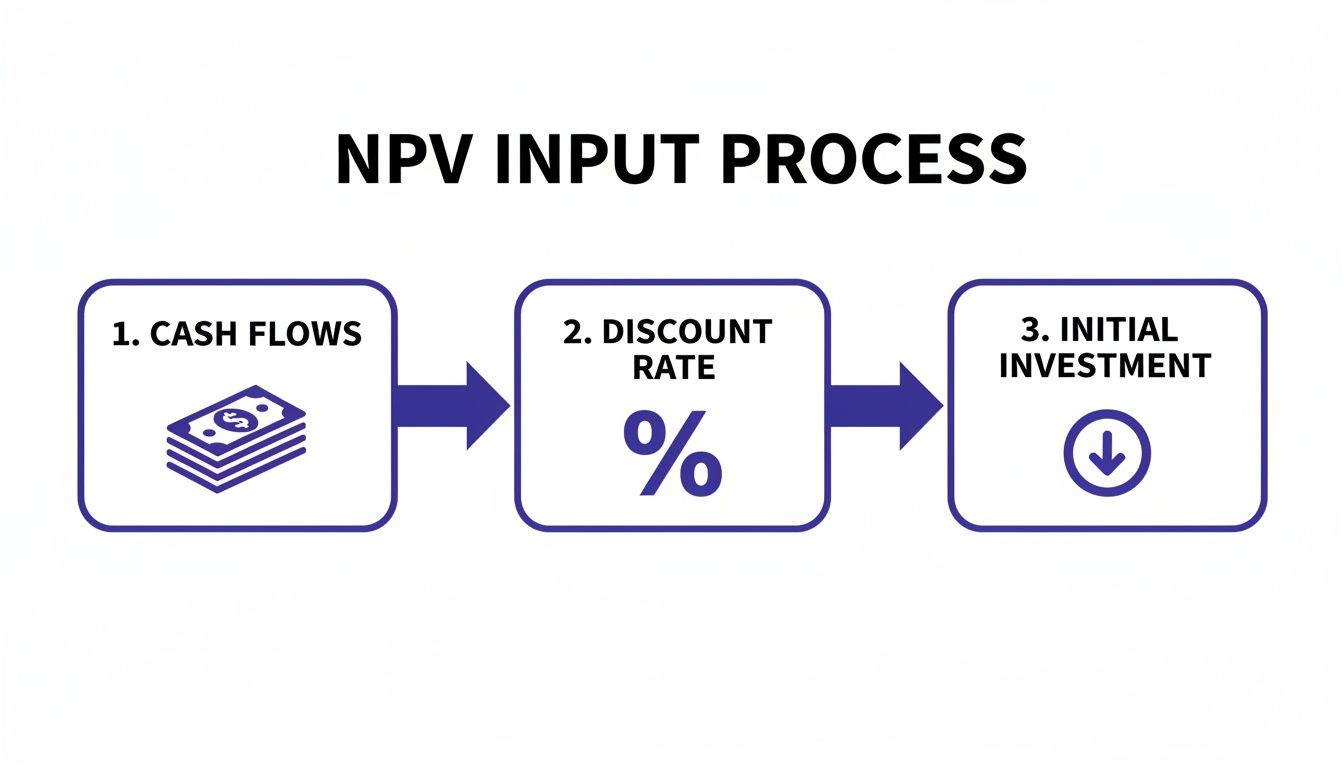 NPV INPUT PROCESS

1. CASH FLOWS

$

2. DISCOUNT RATE

%

3. INITIAL INVESTMENT